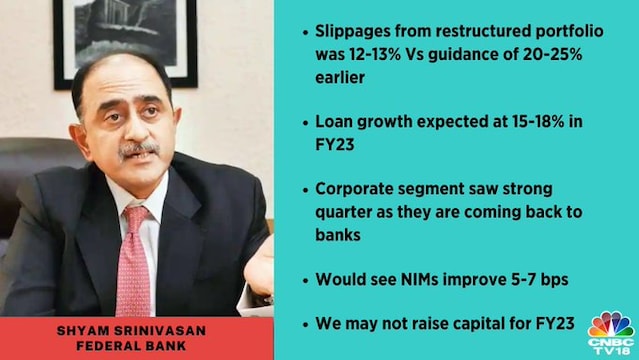 SHYAM SRINIVASAN
FEDERAL BANK

• Slippages from restructured portfolio was 12-13% Vs guidance of 20-25% earlier

• Loan growth expected at 15-18% in FY23

• Corporate segment saw strong quarter as they are coming back to banks

• Would see NIMs improve 5-7 bps

• We may not raise capital for FY23

CNBC TV18